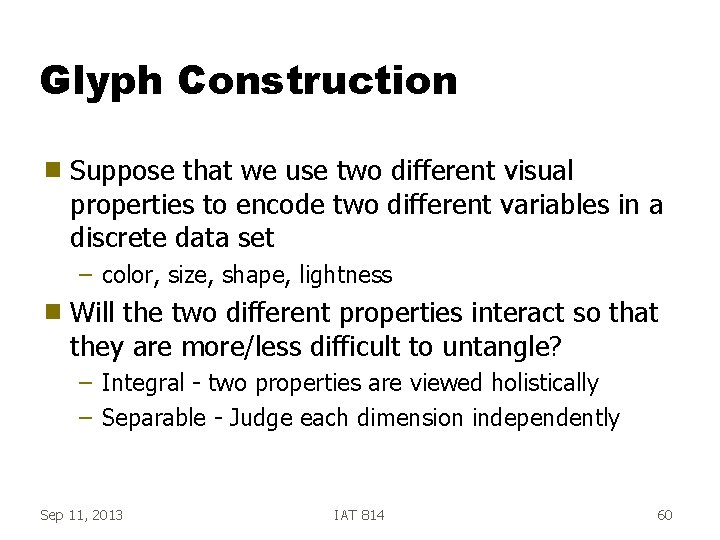 Glyph Construction

Suppose that we use two different visual properties to encode two different variables in a discrete data set

– color, size, shape, lightness

Will the two different properties interact so that they are more/less difficult to untangle?

– Integral - two properties are viewed holistically

– Separable - Judge each dimension independently

Sep 11, 2013

IAT 814

60